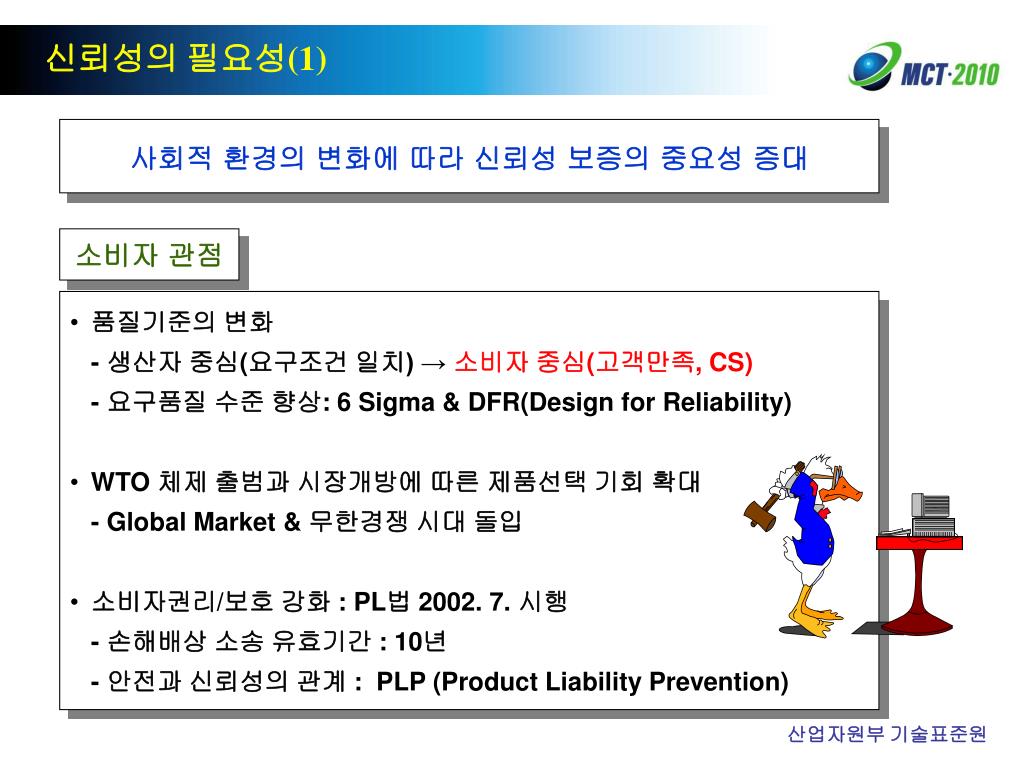 신뢰성의 필요성(1)

MCT·2010

사회적 환경의 변화에 따라 신뢰성 보증의 중요성 증대

소비자 관점

• 품질기준의 변화
- 생산자 중심(요구조건 일치) → 소비자 중심(고객만족, CS)
- 요구품질 수준 향상: 6 Sigma & DFR(Design for Reliability)

• WTO 체제 출범과 시장개방에 따른 제품선택 기회 확대
- Global Market & 무한경쟁 시대 돌입

• 소비자권리/보호 강화 : PL법 2002. 7. 시행
- 손해배상 소송 유효기간 : 10년
- 안전과 신뢰성의 관계 : PLP (Product Liability Prevention)

산업자원부 기술표준원